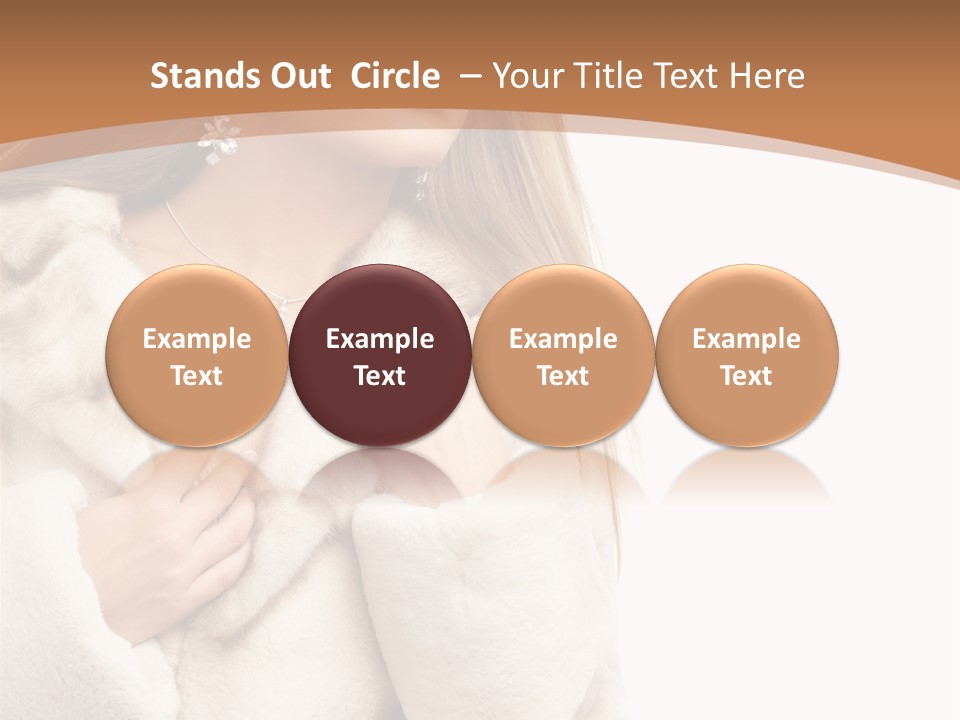 Stands Out Circle – Your Title Text Here

Example Text

Example Text

Example Text

Example Text